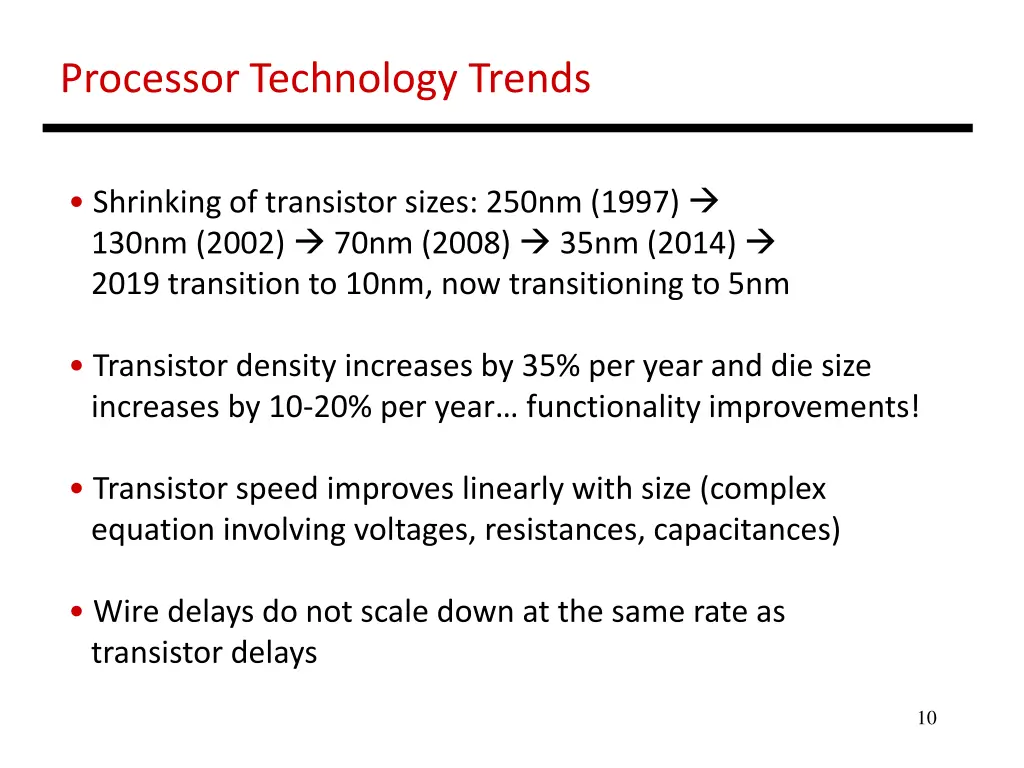 Processor Technology Trends

• Shrinking of transistor sizes: 250nm (1997) → 130nm (2002) → 70nm (2008) → 35nm (2014) → 2019 transition to 10nm, now transitioning to 5nm

• Transistor density increases by 35% per year and die size increases by 10-20% per year… functionality improvements!

• Transistor speed improves linearly with size (complex equation involving voltages, resistances, capacitances)

• Wire delays do not scale down at the same rate as transistor delays

10